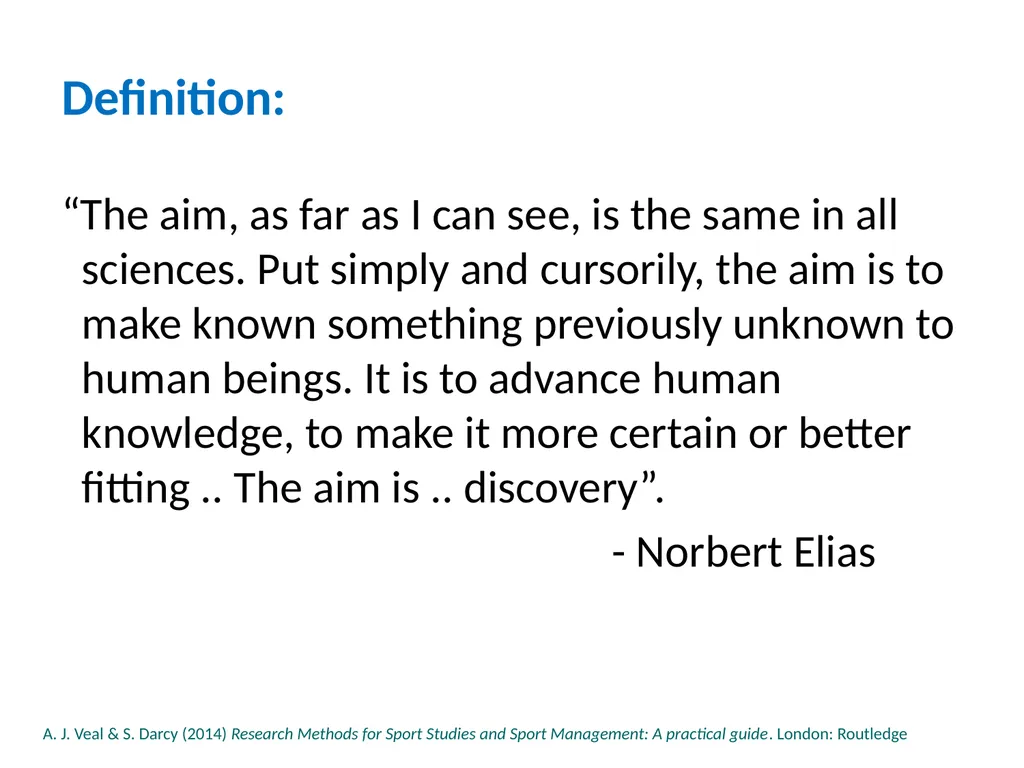 Definition:

“The aim, as far as I can see, is the same in all sciences. Put simply and cursorily, the aim is to make known something previously unknown to human beings. It is to advance human knowledge, to make it more certain or better fitting .. The aim is .. discovery”.

- Norbert Elias

A. J. Veal & S. Darcy (2014) Research Methods for Sport Studies and Sport Management: A practical guide. London: Routledge